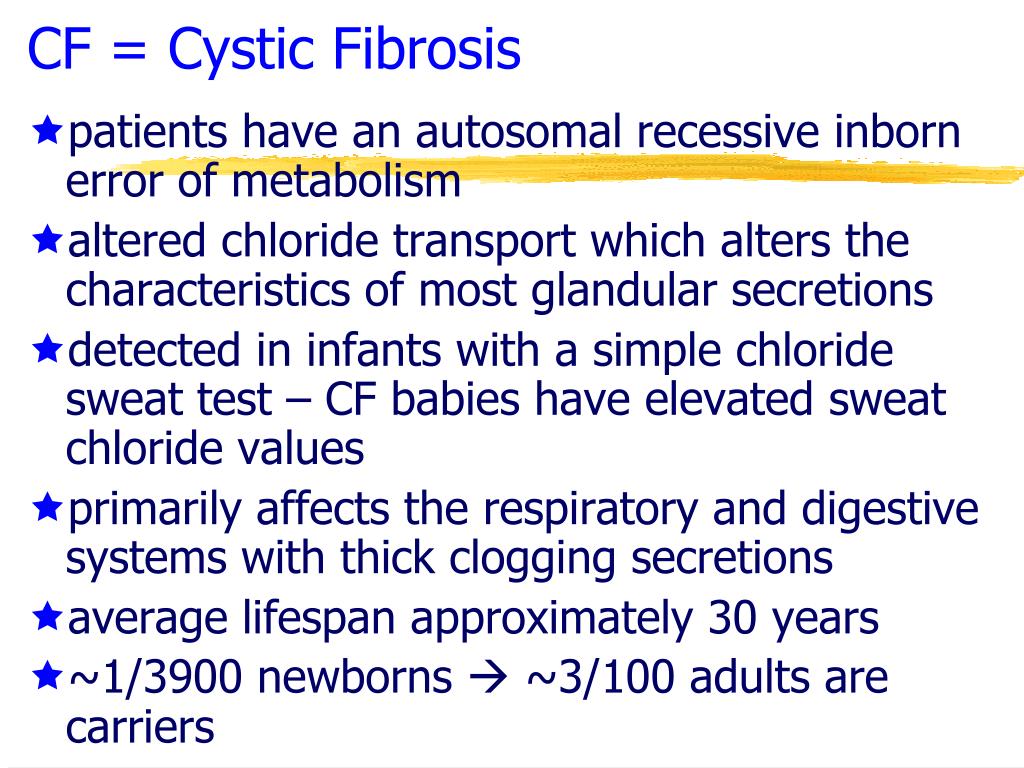 CF = Cystic Fibrosis

★patients have an autosomal recessive inborn error of metabolism

★altered chloride transport which alters the characteristics of most glandular secretions

★detected in infants with a simple chloride sweat test – CF babies have elevated sweat chloride values

★primarily affects the respiratory and digestive systems with thick clogging secretions

★average lifespan approximately 30 years

★~1/3900 newborns → ~3/100 adults are carriers